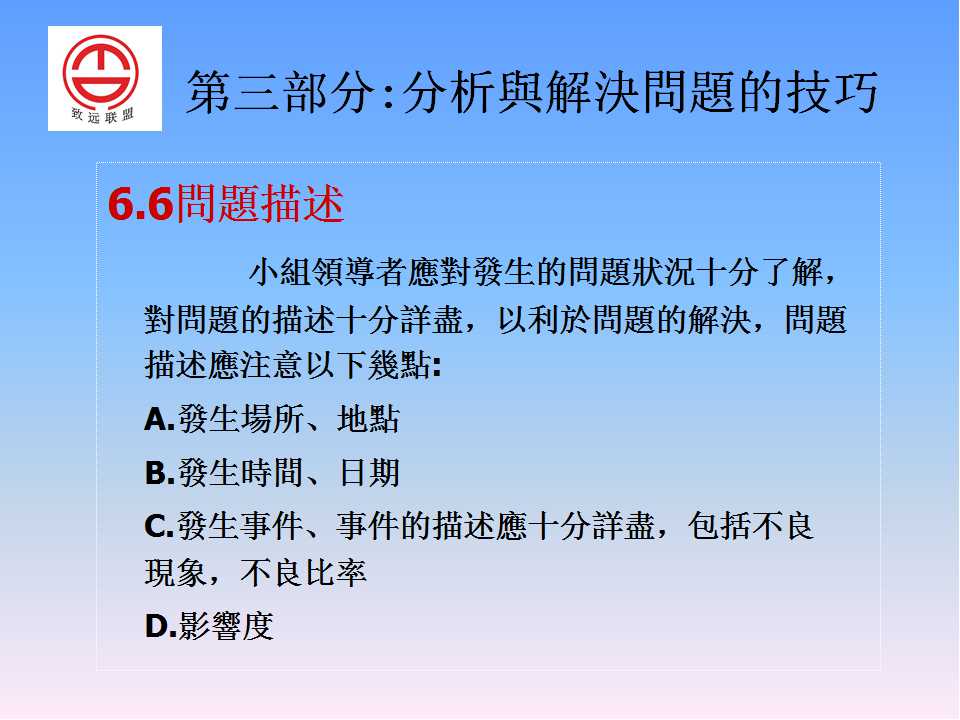 致远联盟

第三部分:分析與解決問題的技巧

6.6問題描述

小組領導者應對發生的問題狀況十分了解，對問題的描述十分詳盡，以利於問題的解決，問題描述應注意以下幾點:

A.發生場所、地點

B.發生時間、日期

C.發生事件、事件的描述應十分詳盡，包括不良現象，不良比率

D.影響度